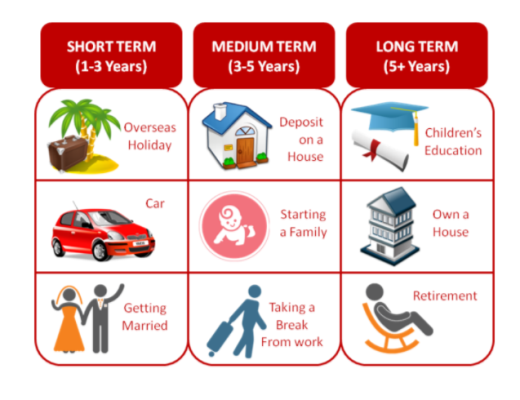 | SHORT TERM (1-3 Years) | MEDIUM TERM (3-5 Years) | LONG TERM (5+ Years) |
|---|---|---|
| Overseas Holiday | Deposit on a House | Children's Education |
| Car | Starting a Family | Own a House |
| Getting Married | Taking a Break From work | Retirement |